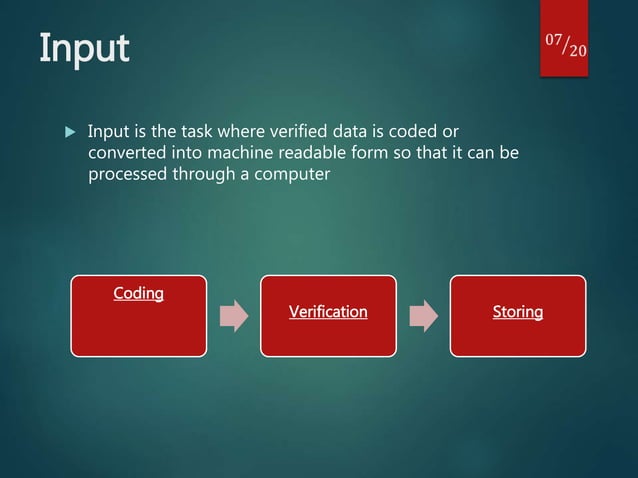 Input

07/20

Input is the task where verified data is coded or converted into machine readable form so that it can be processed through a computer

Coding

Verification

Storing